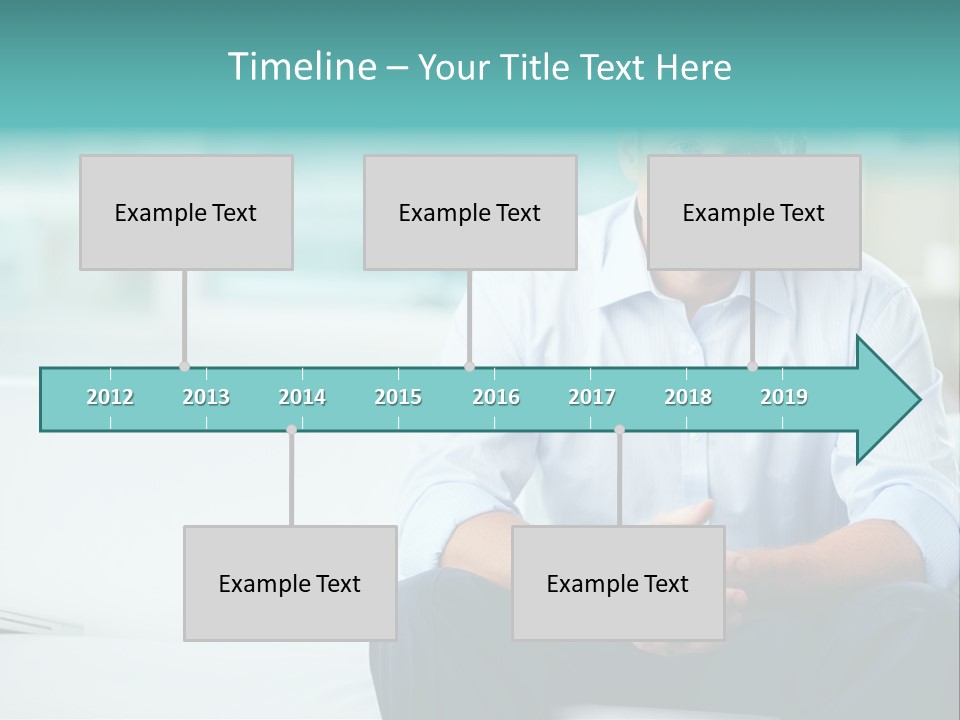 Timeline – Your Title Text Here

Example Text

Example Text

Example Text

2012 2013 2014 2015 2016 2017 2018 2019

Example Text

Example Text